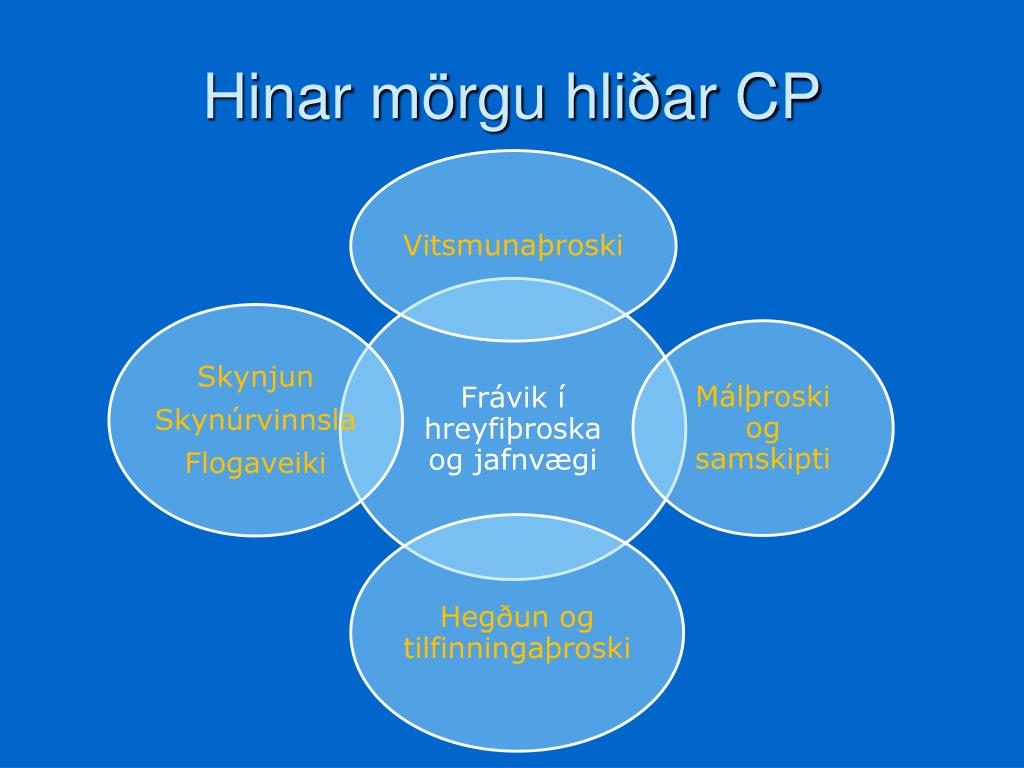 Hinar mörgu hliðar CP

Vitsmunaþroski

Skynjun
Skynúrvinnsla
Flogaveiki

Frávik í hreyfiþroska og jafnvægi

Málþroski og samskipti

Hegðun og tilfinningaþroski